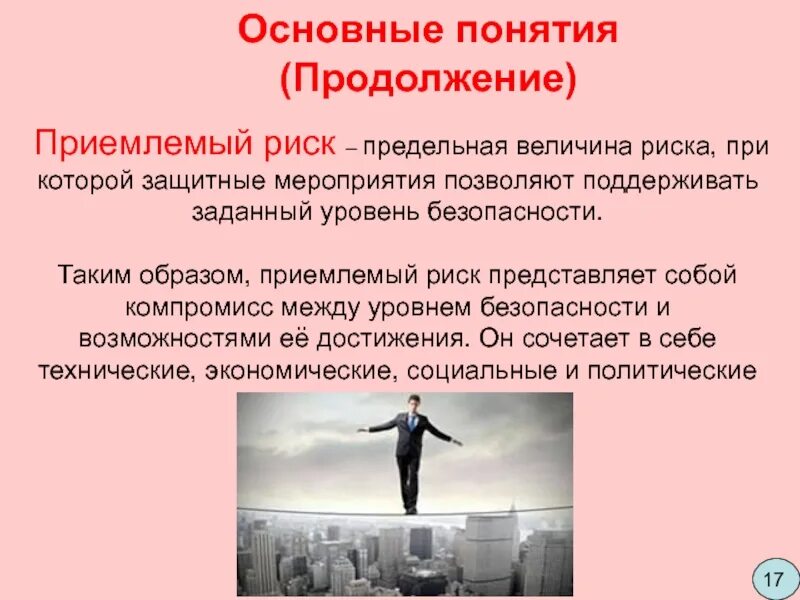 Основные понятия
(Продолжение)

Приемлемый риск – предельная величина риска, при которой защитные мероприятия позволяют поддерживать заданный уровень безопасности.

Таким образом, приемлемый риск представляет собой компромисс между уровнем безопасности и возможностями её достижения. Он сочетает в себе технические, экономические, социальные и политические

17